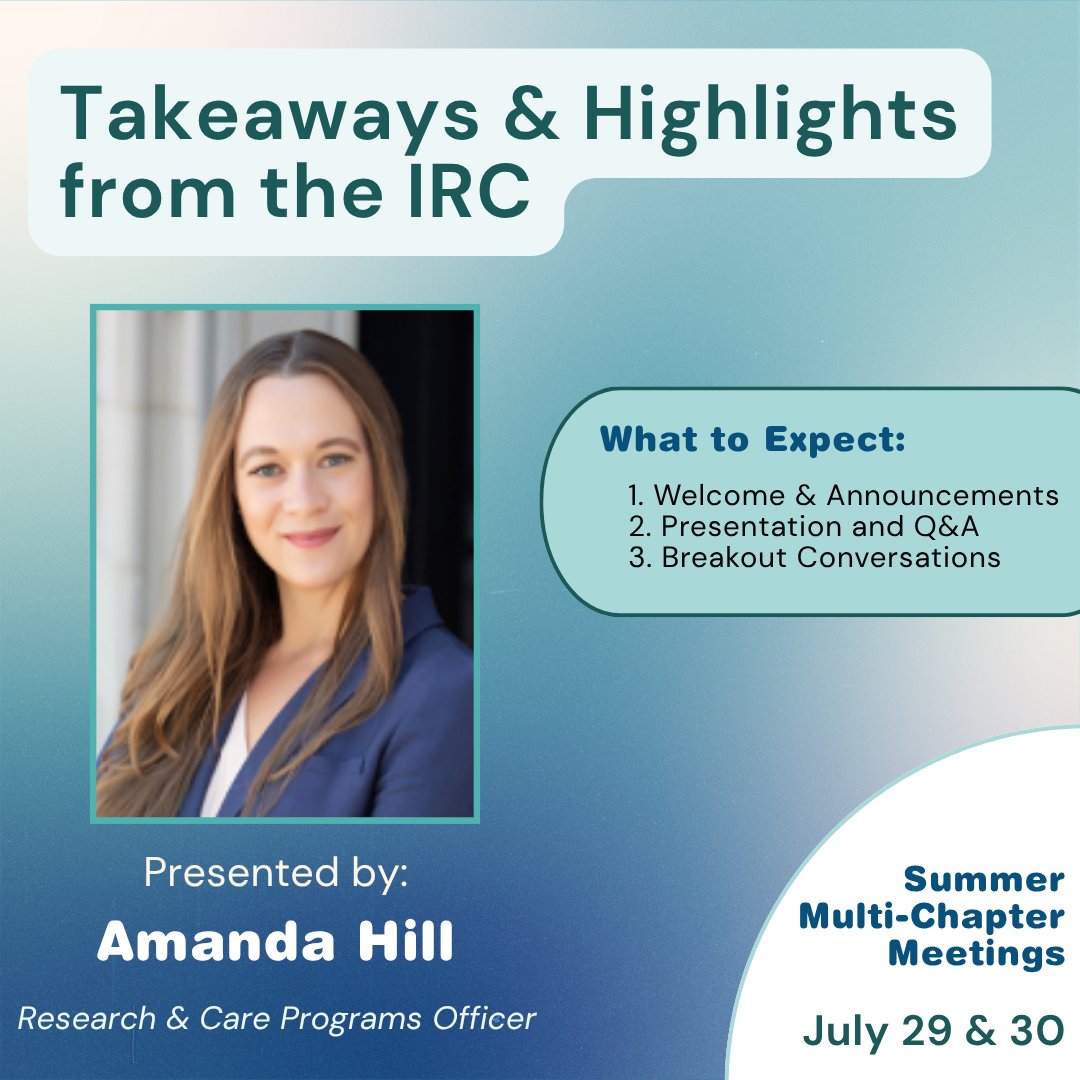 Takeaways & Highlights from the IRC

What to Expect:

1. Welcome & Announcements
2. Presentation and Q&A
3. Breakout Conversations

Presented by:

Amanda Hill

Research & Care Programs Officer

Summer Multi-Chapter Meetings

July 29 & 30